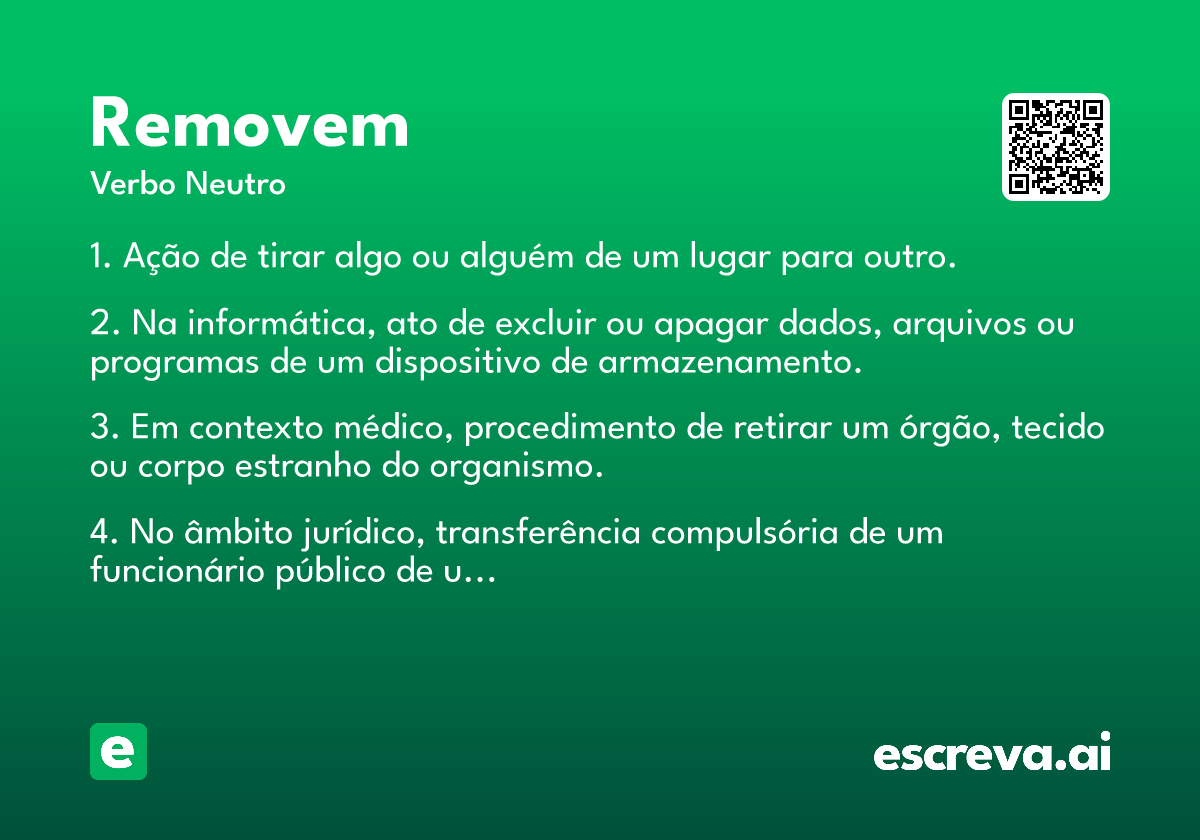 Removem
Verbo Neutro

1. Ação de tirar algo ou alguém de um lugar para outro.

2. Na informática, ato de excluir ou apagar dados, arquivos ou programas de um dispositivo de armazenamento.

3. Em contexto médico, procedimento de retirar um órgão, tecido ou corpo estranho do organismo.

4. No âmbito jurídico, transferência compulsória de um funcionário público de u…

e

escreva.ai